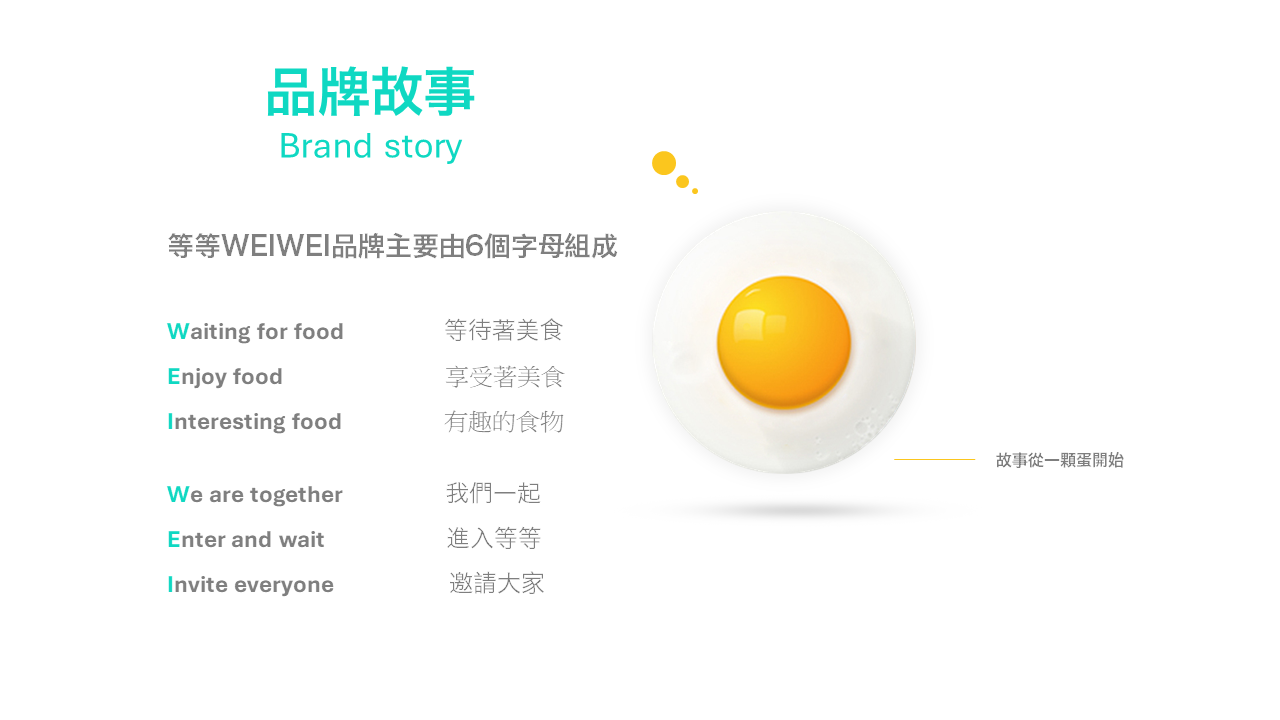 品牌故事
Brand story

等等WEIWEI品牌主要由6個字母組成

Waiting for food 等待著美食
Enjoy food 享受著美食
Interesting food 有趣的食物

We are together 我們一起
Enter and wait 進入等等
Invite everyone 邀請大家

故事從一顆蛋開始